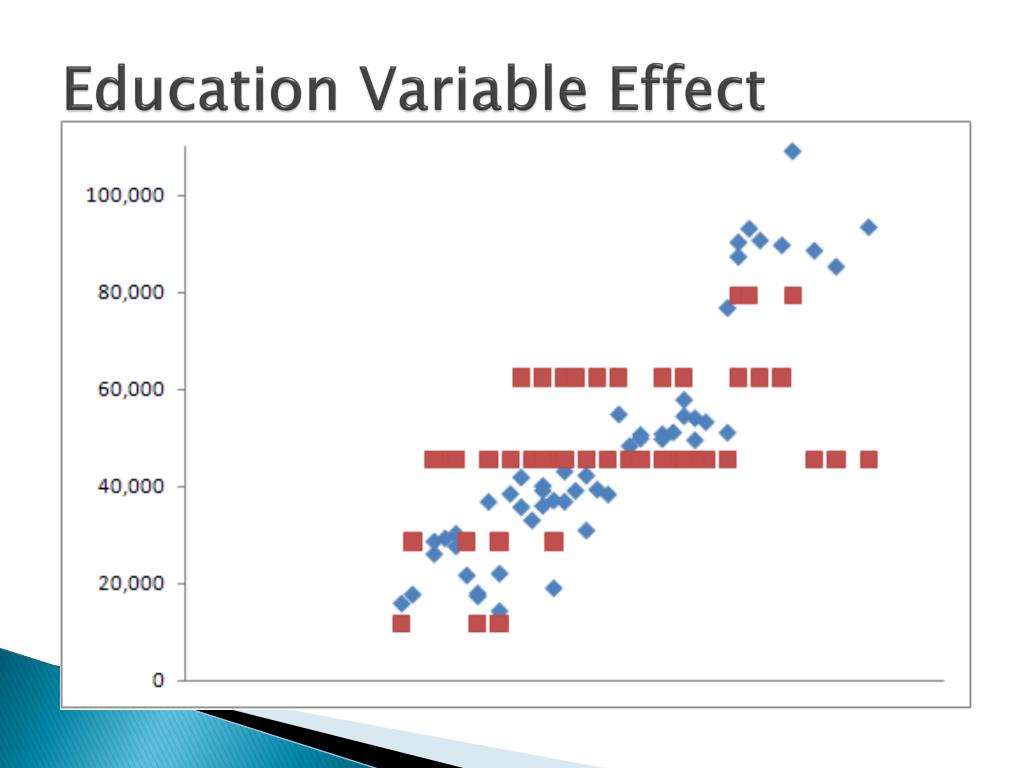 Education Variable Effect

100,000
80,000
60,000
40,000
20,000
0